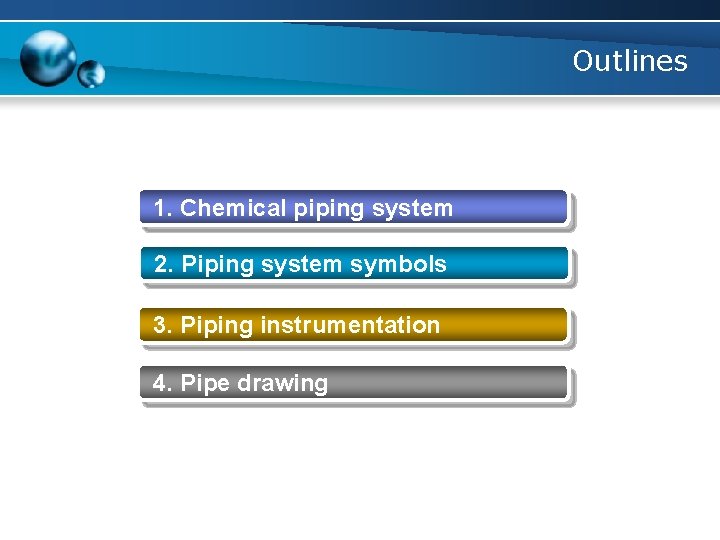 Outlines

1. Chemical piping system

2. Piping system symbols

3. Piping instrumentation

4. Pipe drawing